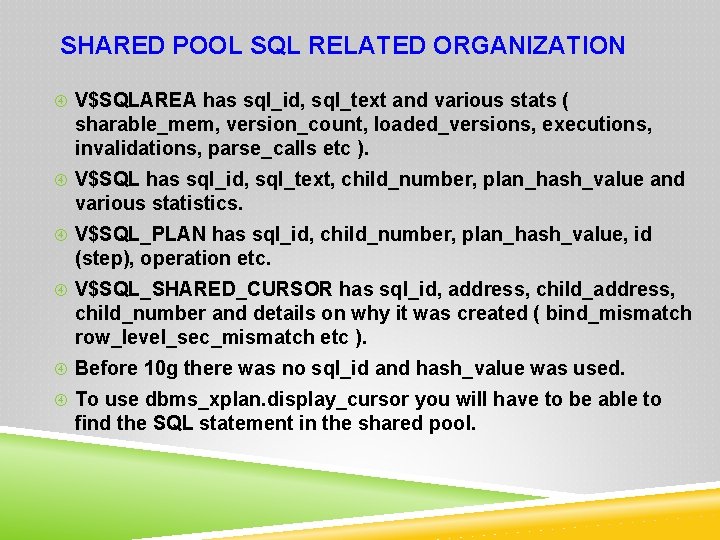 SHARED POOL SQL RELATED ORGANIZATION

V$SQLAREA has sql_id, sql_text and various stats ( sharable_mem, version_count, loaded_versions, executions, invalidations, parse_calls etc ).

V$SQL has sql_id, sql_text, child_number, plan_hash_value and various statistics.

V$SQL_PLAN has sql_id, child_number, plan_hash_value, id (step), operation etc.

V$SQL_SHARED_CURSOR has sql_id, address, child_address, child_number and details on why it was created ( bind_mismatch row_level_sec_mismatch etc ).

Before 10g there was no sql_id and hash_value was used.

To use dbms_xplan.display_cursor you will have to be able to find the SQL statement in the shared pool.